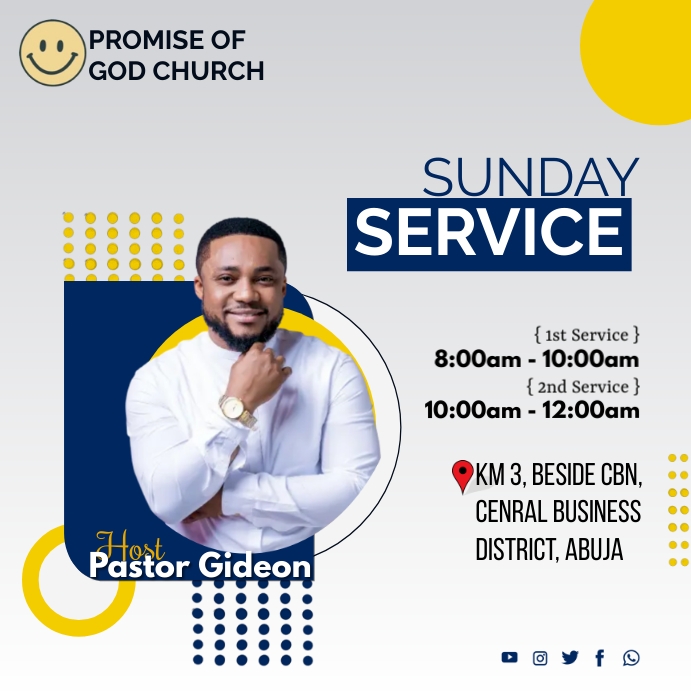 PROMISE OF GOD CHURCH

SUNDAY SERVICE

{ 1st Service }
8:00am - 10:00am
{ 2nd Service }
10:00am - 12:00am

KM 3, BESIDE CBN, CENRAL BUSINESS DISTRICT, ABUJA

Host
Pastor Gideon